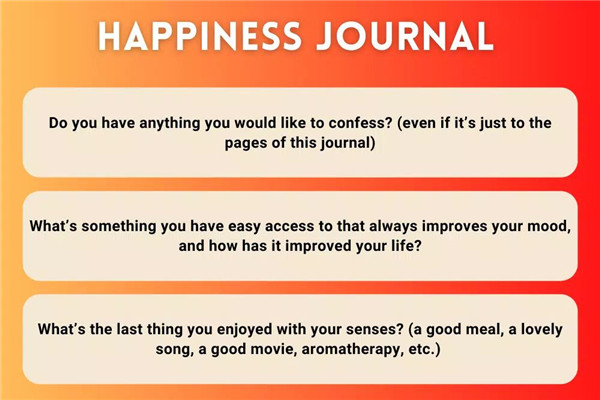 HAPPINESS JOURNAL

Do you have anything you would like to confess? (even if it's just to the pages of this journal)

What's something you have easy access to that always improves your mood, and how has it improved your life?

What's the last thing you enjoyed with your senses? (a good meal, a lovely song, a good movie, aromatherapy, etc.)